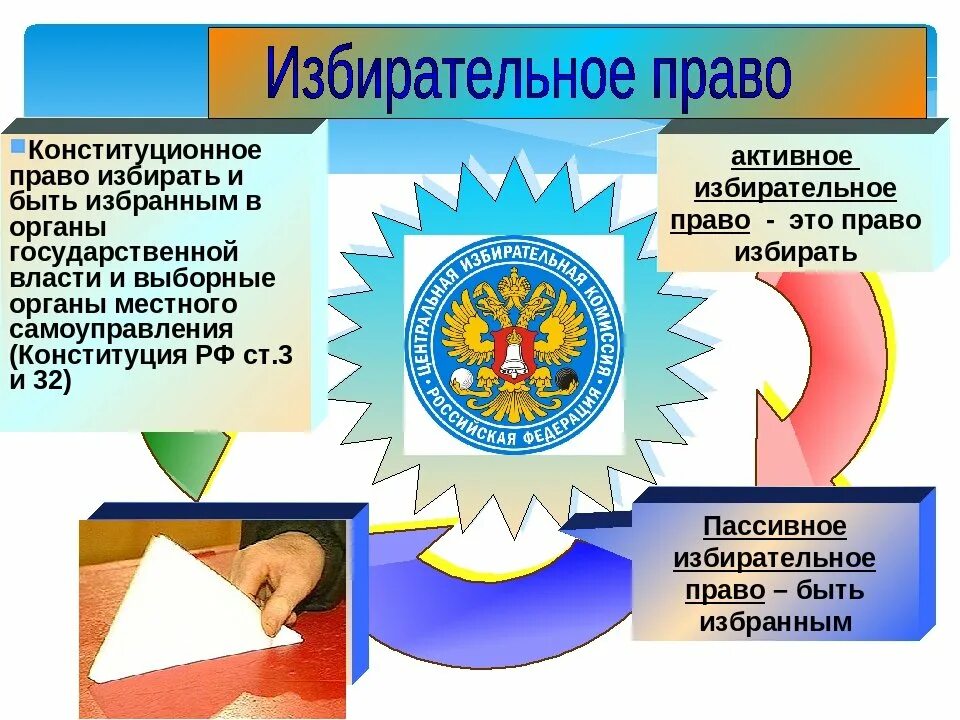 Избирательное право

Конституционное право избирать и быть избранным в органы государственной власти и выборные органы местного самоуправления (Конституция РФ ст.3 и 32)

активное избирательное право - это право избирать

ЦЕНТРАЛЬНАЯ ИЗБИРАТЕЛЬНАЯ КОМИССИЯ РОССИЙСКАЯ ФЕДЕРАЦИЯ

Пассивное избирательное право – быть избранным